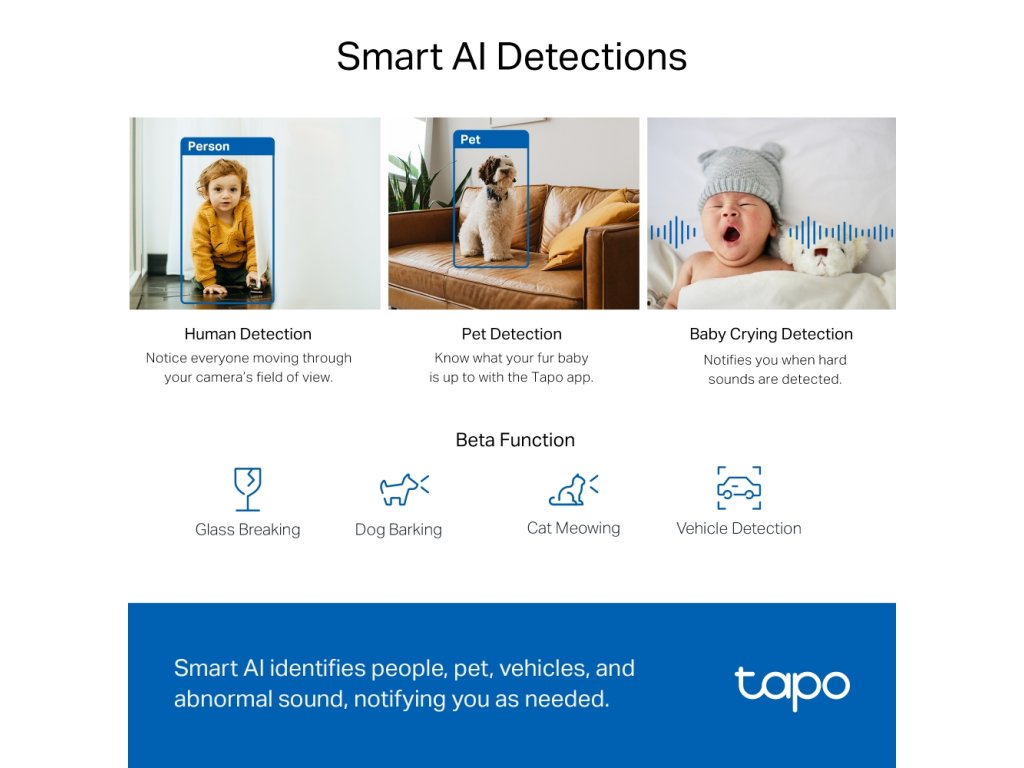 Smart AI Detections

Person

Pet

Human Detection
Notice everyone moving through your camera's field of view.

Pet Detection
Know what your fur baby is up to with the Tapo app.

Baby Crying Detection
Notifies you when hard sounds are detected.

Beta Function

Glass Breaking

Dog Barking

Cat Meowing

Vehicle Detection

Smart AI identifies people, pet, vehicles, and abnormal sound, notifying you as needed.

tapo